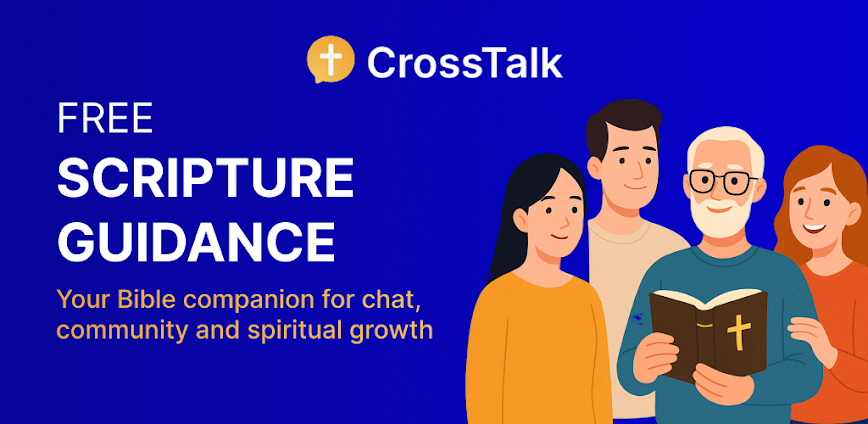 CrossTalk

FREE
SCRIPTURE GUIDANCE

Your Bible companion for chat, community and spiritual growth